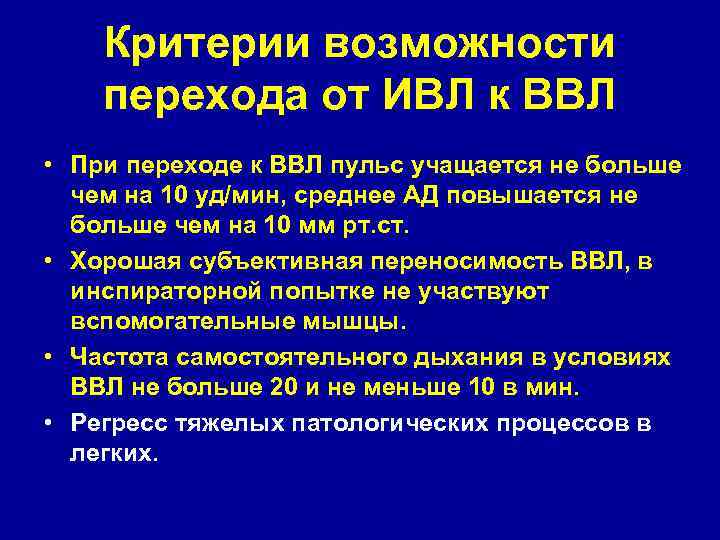 Критерии возможности перехода от ИВЛ к ВВЛ

• При переходе к ВВЛ пульс учащается не больше чем на 10 уд/мин, среднее АД повышается не больше чем на 10 мм рт.ст.

• Хорошая субъективная переносимость ВВЛ, в инспираторной попытке не участвуют вспомогательные мышцы.

• Частота самостоятельного дыхания в условиях ВВЛ не больше 20 и не меньше 10 в мин.

• Регресс тяжелых патологических процессов в легких.